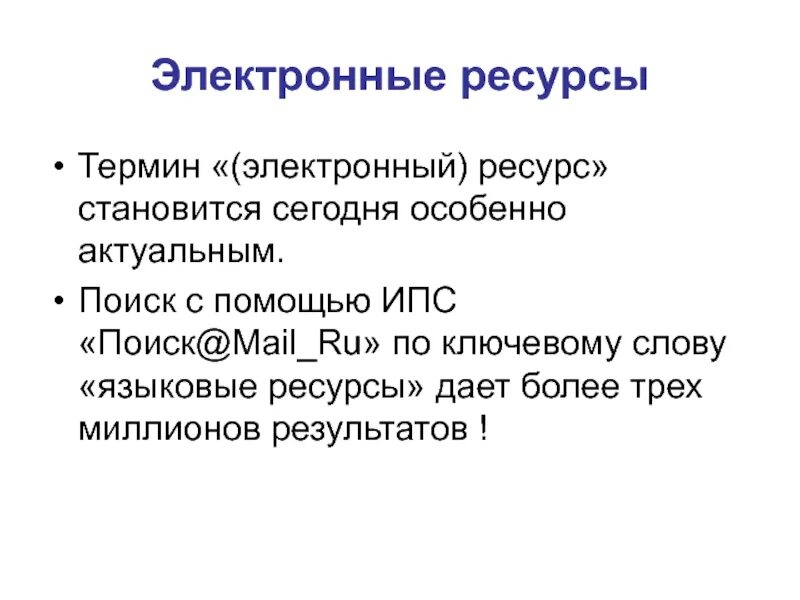 Электронные ресурсы

• Термин «(электронный) ресурс» становится сегодня особенно актуальным.

• Поиск с помощью ИПС «Поиск@Mail_Ru» по ключевому слову «языковые ресурсы» дает более трех миллионов результатов !